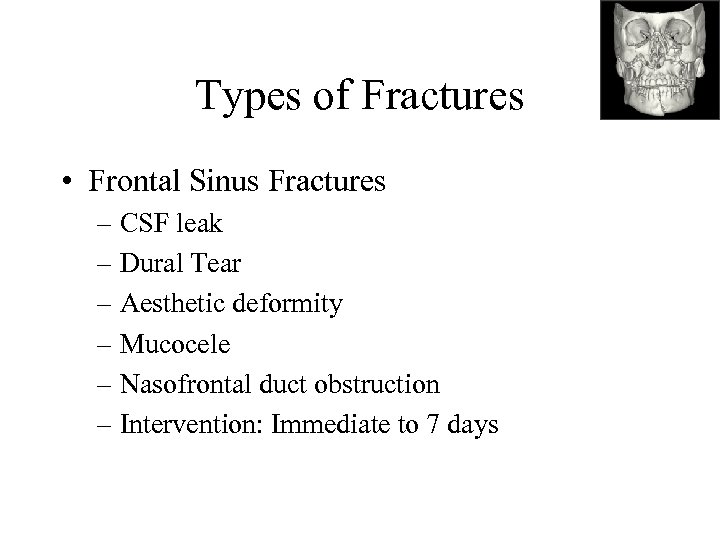 Types of Fractures

• Frontal Sinus Fractures
– CSF leak
– Dural Tear
– Aesthetic deformity
– Mucocele
– Nasofrontal duct obstruction
– Intervention: Immediate to 7 days